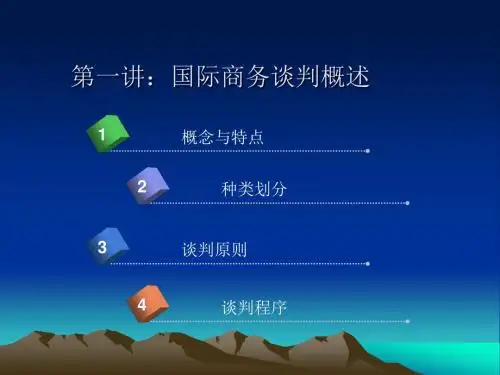 第一讲：国际商务谈判概述

1 概念与特点

2 种类划分

3 谈判原则

4 谈判程序